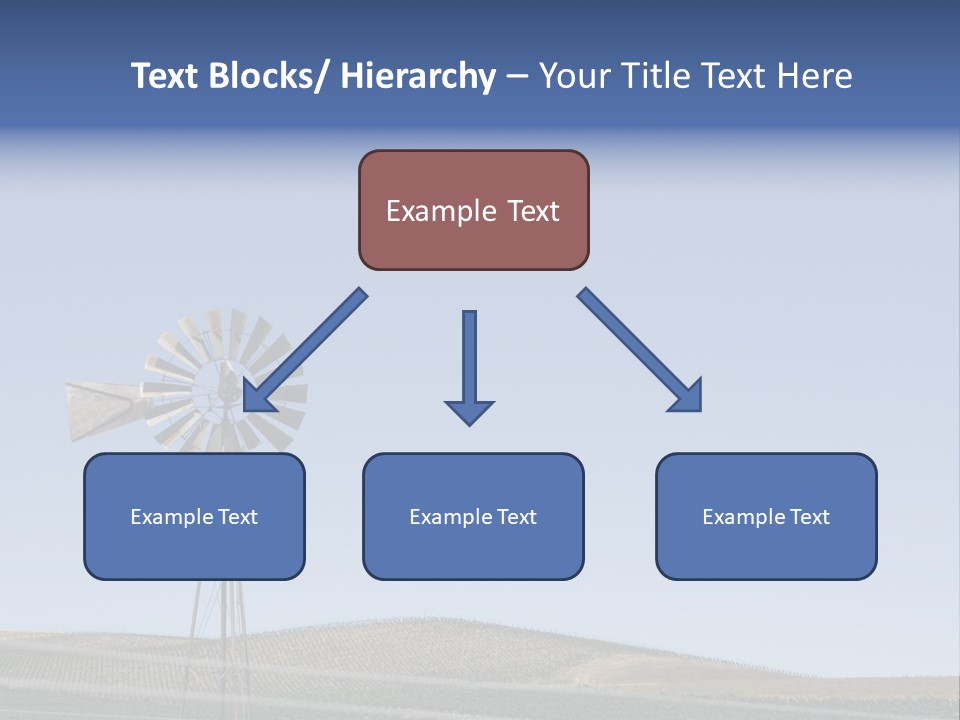 Text Blocks/ Hierarchy – Your Title Text Here

Example Text

Example Text

Example Text

Example Text